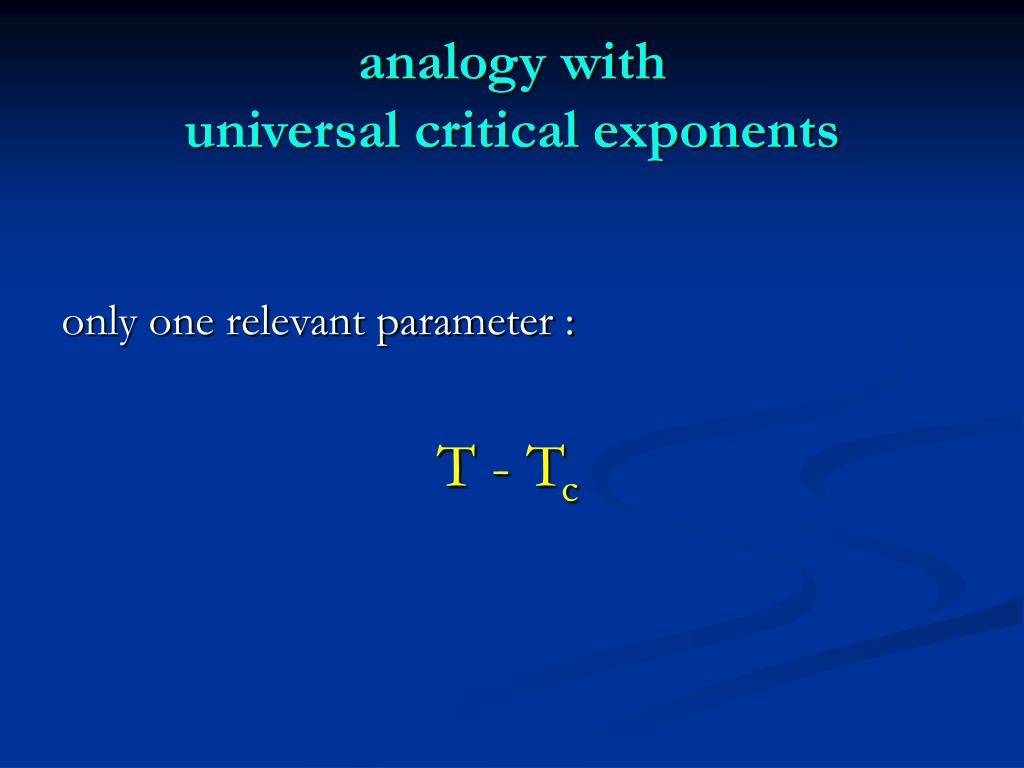 analogy with
universal critical exponents

only one relevant parameter :

$T - T_c$